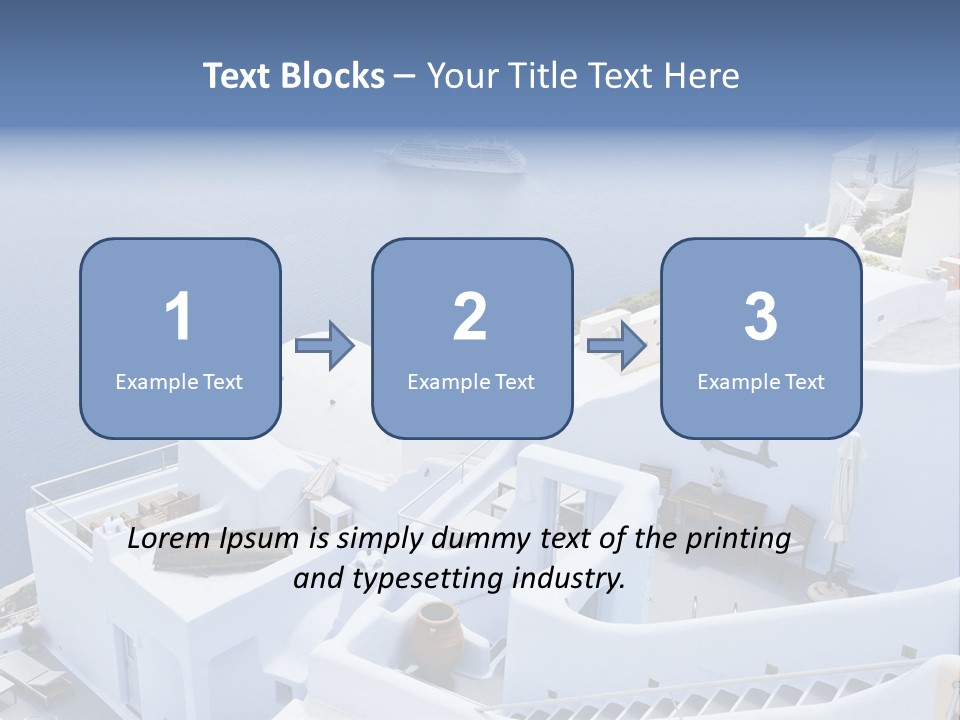 Text Blocks – Your Title Text Here

1
Example Text

2
Example Text

3
Example Text

Lorem Ipsum is simply dummy text of the printing and typesetting industry.